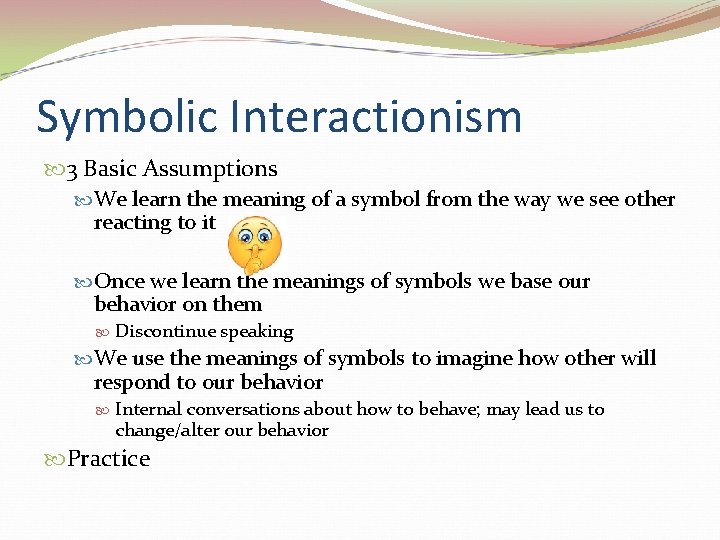 Symbolic Interactionism

3 Basic Assumptions

We learn the meaning of a symbol from the way we see other reacting to it

Once we learn the meanings of symbols we base our behavior on them

Discontinue speaking

We use the meanings of symbols to imagine how other will respond to our behavior

Internal conversations about how to behave; may lead us to change/alter our behavior

Practice